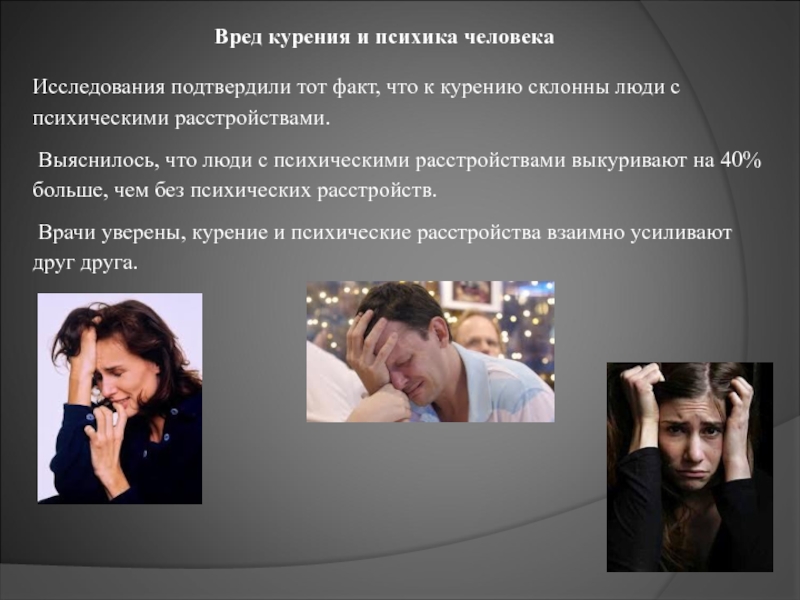 Вред курения и психика человека

Исследования подтвердили тот факт, что к курению склонны люди с психическими расстройствами.

Выяснилось, что люди с психическими расстройствами выкуривают на 40% больше, чем без психических расстройств.

Врачи уверены, курение и психические расстройства взаимно усиливают друг друга.